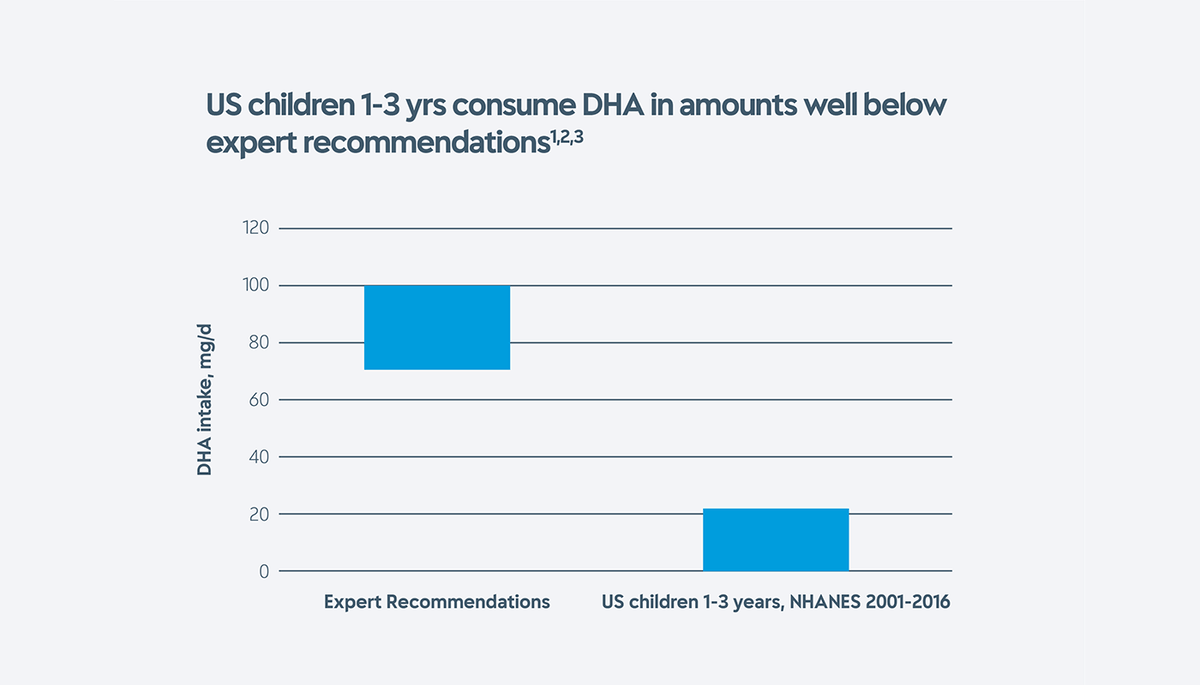 US children 1-3 yrs consume DHA in amounts well below expert recommendations$^{1,2,3}$

DHA intake, mg/d

120
100
80
60
40
20
0

Expert Recommendations
US children 1-3 years, NHANES 2001-2016